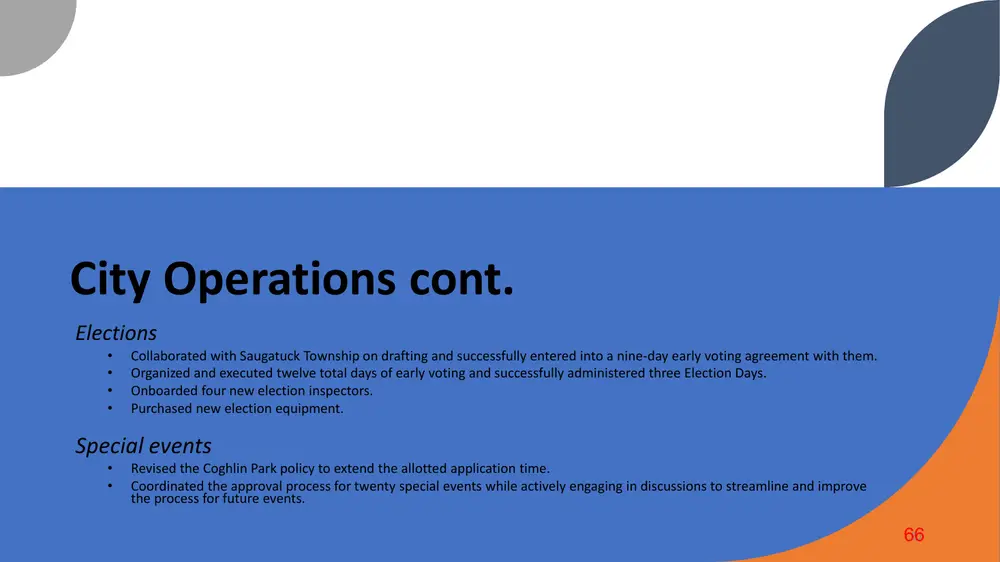 City Operations cont.

Elections

• Collaborated with Saugatuck Township on drafting and successfully entered into a nine-day early voting agreement with them.
• Organized and executed twelve total days of early voting and successfully administered three Election Days.
• Onboarded four new election inspectors.
• Purchased new election equipment.

Special events

• Revised the Coghlin Park policy to extend the allotted application time.
• Coordinated the approval process for twenty special events while actively engaging in discussions to streamline and improve the process for future events.

66